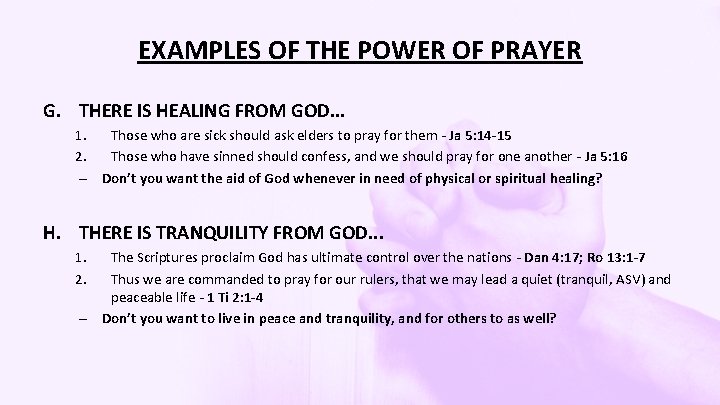 EXAMPLES OF THE POWER OF PRAYER

G. THERE IS HEALING FROM GOD…

1. Those who are sick should ask elders to pray for them - Ja 5:14-15
2. Those who have sinned should confess, and we should pray for one another - Ja 5:16

– Don't you want the aid of God whenever in need of physical or spiritual healing?

H. THERE IS TRANQUILITY FROM GOD…

1. The Scriptures proclaim God has ultimate control over the nations - Dan 4:17; Ro 13:1-7
2. Thus we are commanded to pray for our rulers, that we may lead a quiet (tranquil, ASV) and peaceable life - 1 Ti 2:1-4

– Don't you want to live in peace and tranquility, and for others to as well?